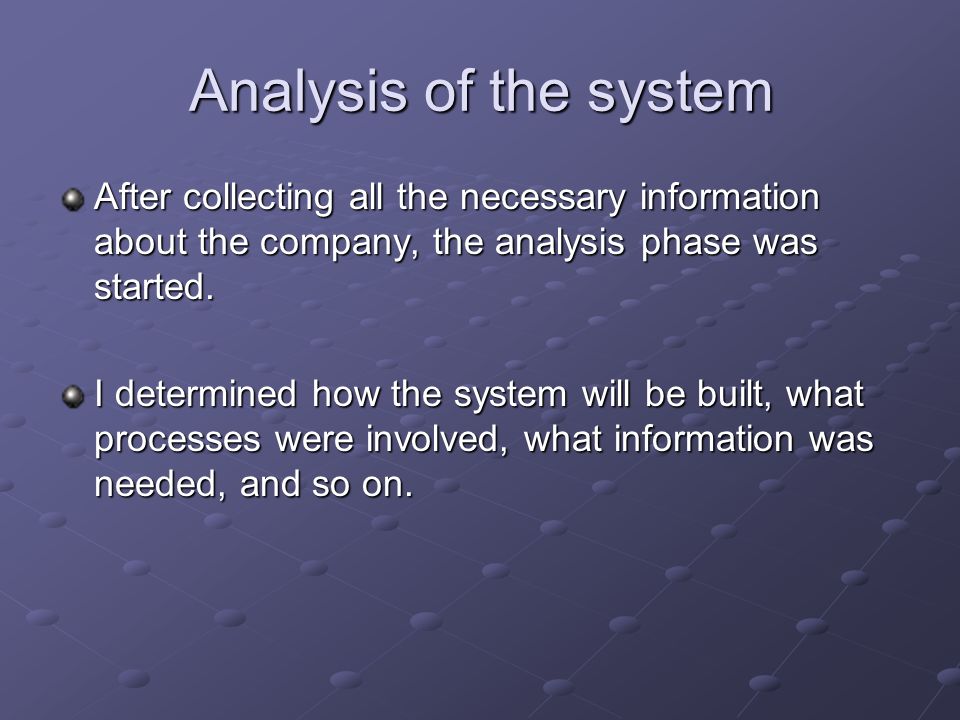 Analysis of the system

After collecting all the necessary information about the company, the analysis phase was started.

I determined how the system will be built, what processes were involved, what information was needed, and so on.